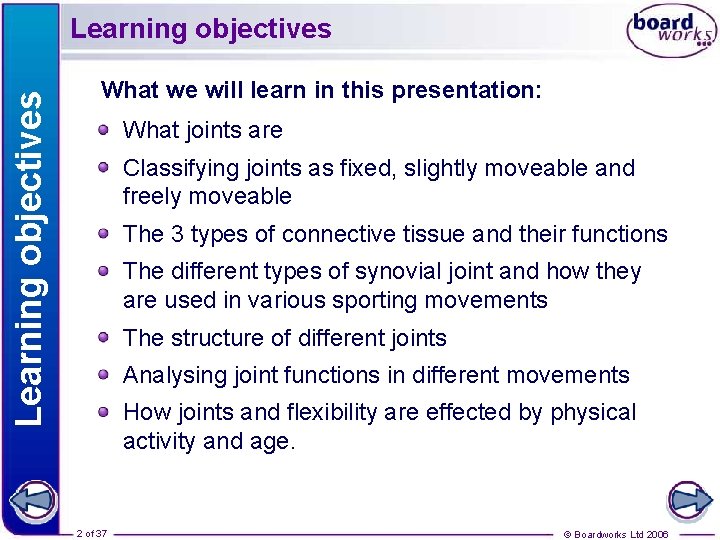 Learning objectives

board works

Learning objectives

What we will learn in this presentation:

What joints are

Classifying joints as fixed, slightly moveable and freely moveable

The 3 types of connective tissue and their functions

The different types of synovial joint and how they are used in various sporting movements

The structure of different joints

Analysing joint functions in different movements

How joints and flexibility are effected by physical activity and age.

2 of 37

© Boardworks Ltd 2006